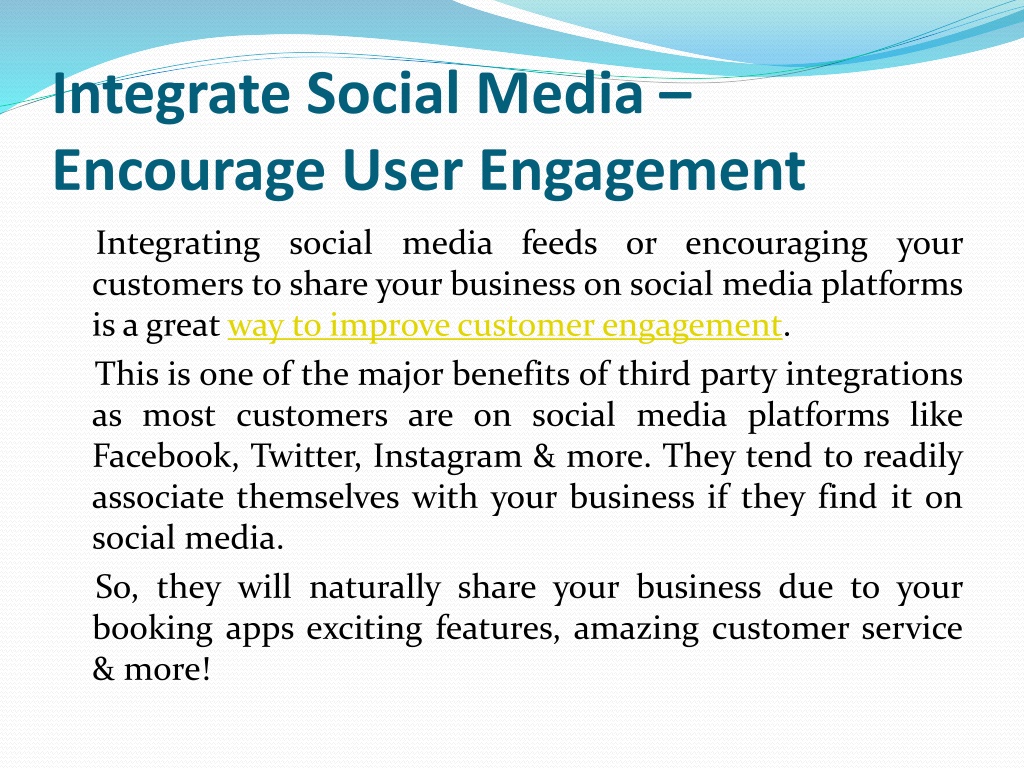 Integrate Social Media – Encourage User Engagement

Integrating social media feeds or encouraging your customers to share your business on social media platforms is a great way to improve customer engagement.

This is one of the major benefits of third party integrations as most customers are on social media platforms like Facebook, Twitter, Instagram & more. They tend to readily associate themselves with your business if they find it on social media.

So, they will naturally share your business due to your booking apps exciting features, amazing customer service & more!